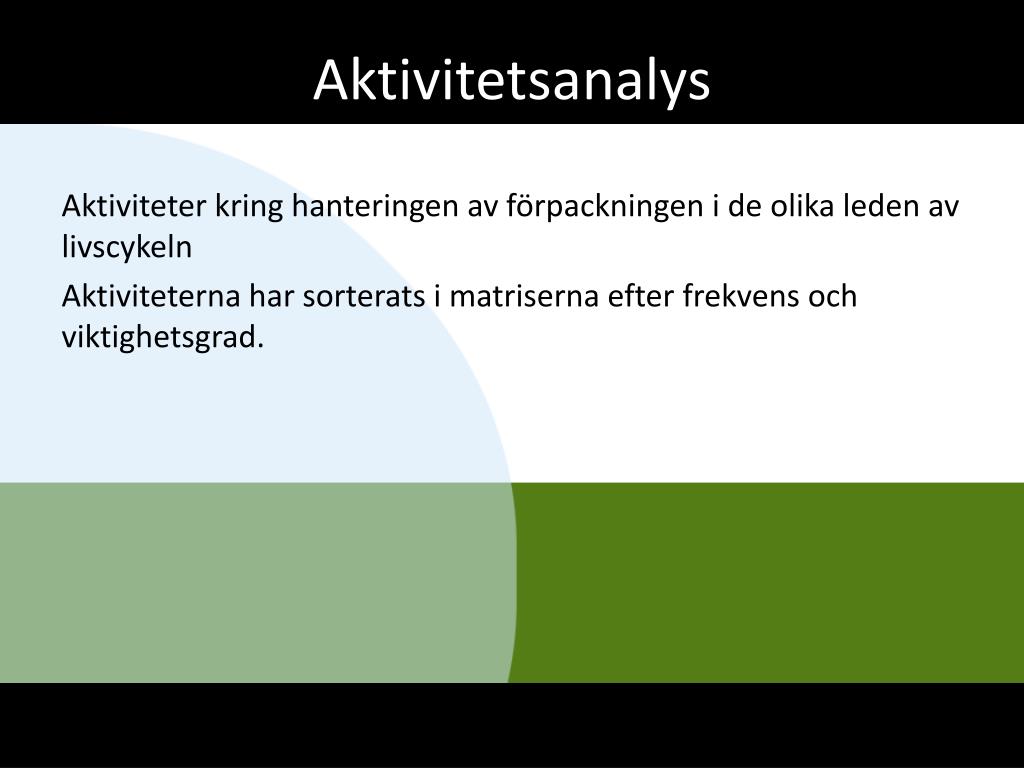 Aktivitetsanalys

Aktiviteter kring hanteringen av förpackningen i de olika leden av livscykeln

Aktiviteterna har sorterats i matriserna efter frekvens och viktighetsgrad.